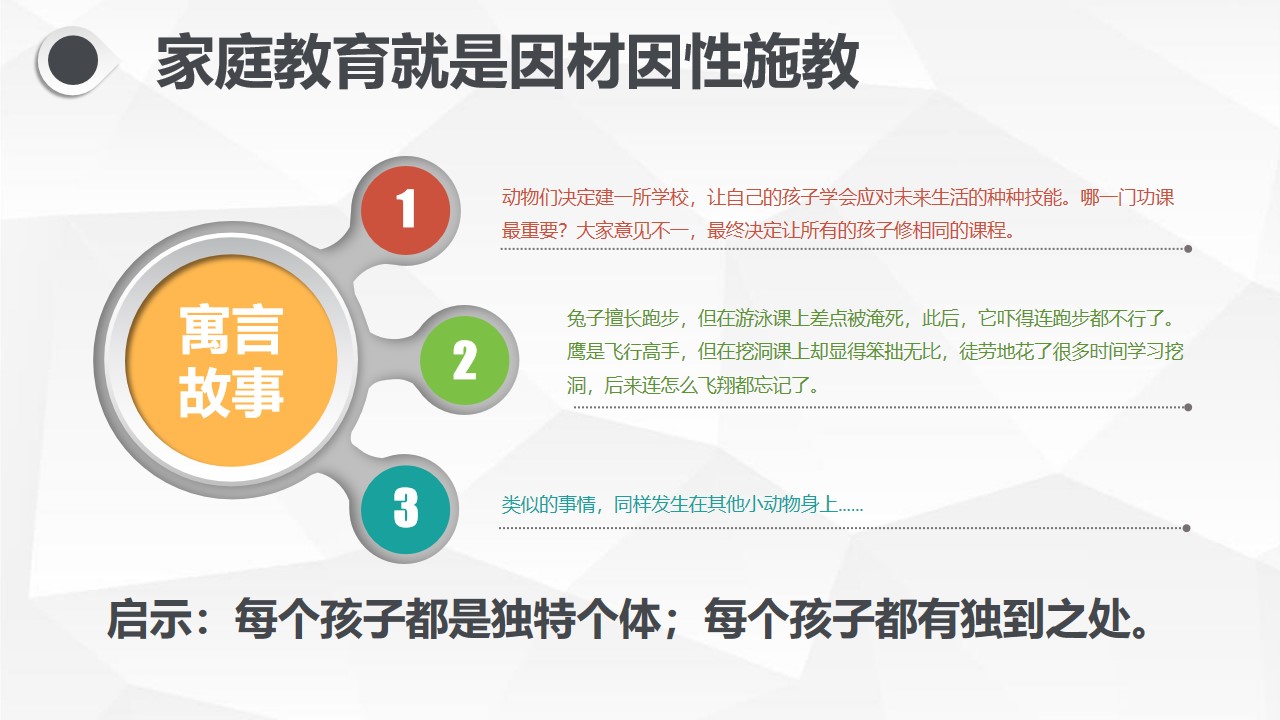 家庭教育就是因材因性施教

寓言故事

1

动物们决定建一所学校，让自己的孩子学会应对未来生活的种种技能。哪一门功课最重要？大家意见不一，最终决定让所有的孩子修相同的课程。

2

兔子擅长跑步，但在游泳课上差点被淹死，此后，它吓得连跑步都不行了。鹰是飞行高手，但在挖洞课上却显得笨拙无比，徒劳地花了很多时间学习挖洞，后来连怎么飞翔都忘记了。

3

类似的事情，同样发生在其他小动物身上......

启示：每个孩子都是独特个体；每个孩子都有独到之处。